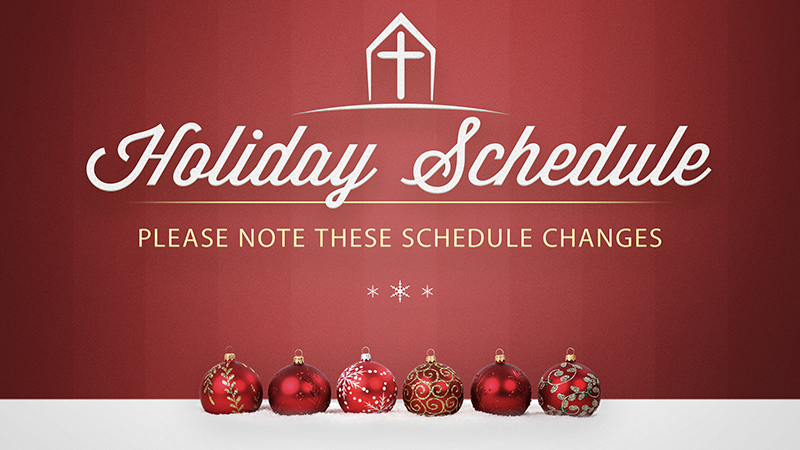 Holiday Schedule

PLEASE NOTE THESE SCHEDULE CHANGES